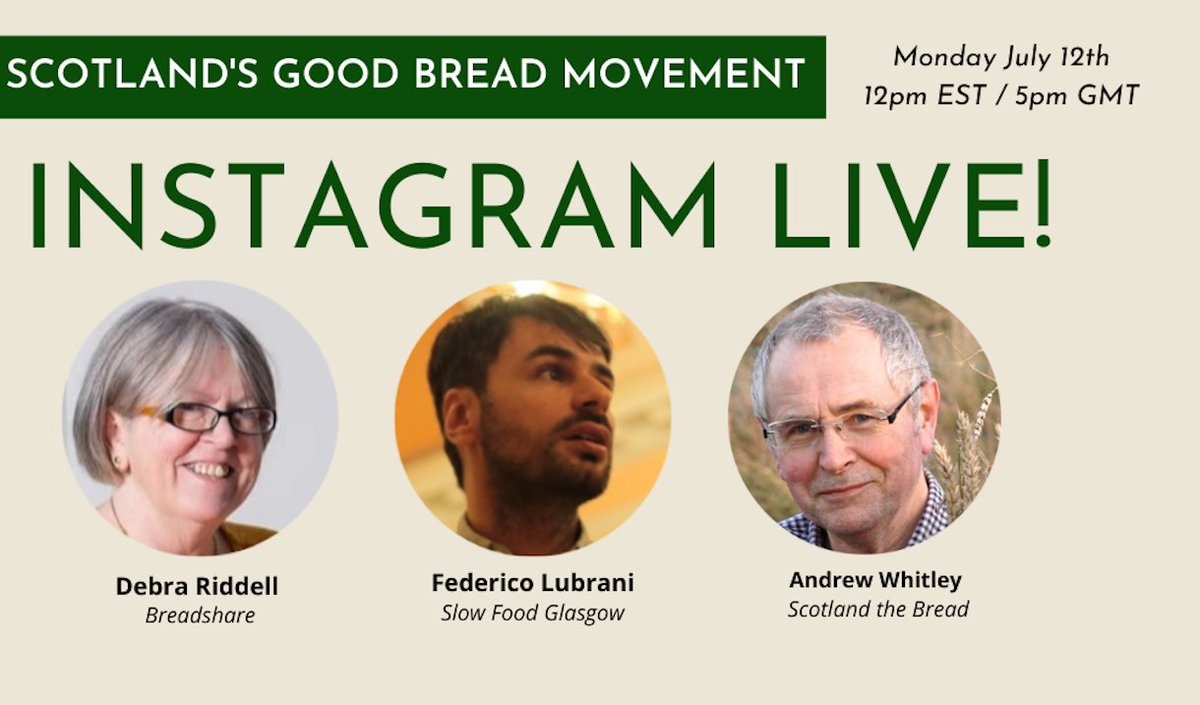 SCOTLAND'S GOOD BREAD MOVEMENT

Monday July 12th
12pm EST / 5pm GMT

INSTAGRAM LIVE!

Debra Riddell
Breadshare

Federico Lubrani
Slow Food Glasgow

Andrew Whitley
Scotland the Bread